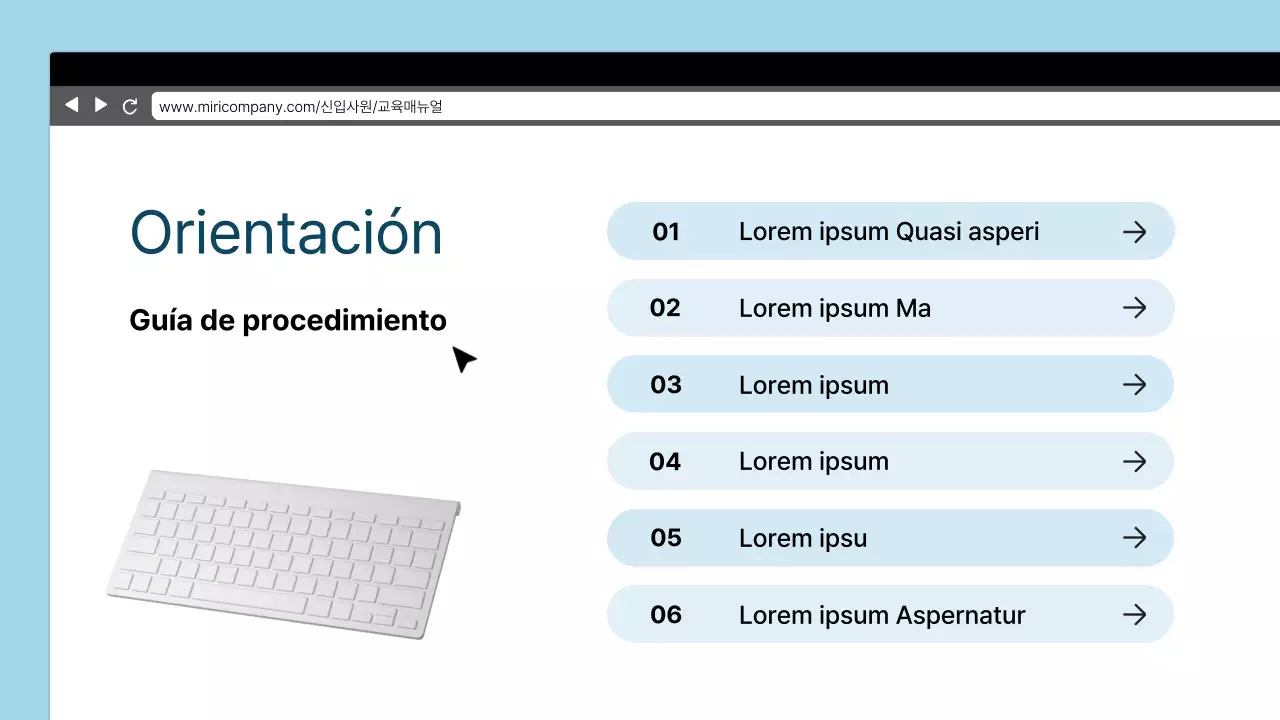 www.miricompany.com/신입사원/교육매뉴얼

Orientación

Guía de procedimiento

01 Lorem ipsum Quasi asperi →

02 Lorem ipsum Ma →

03 Lorem ipsum →

04 Lorem ipsum →

05 Lorem ipsu →

06 Lorem ipsum Aspernatur →